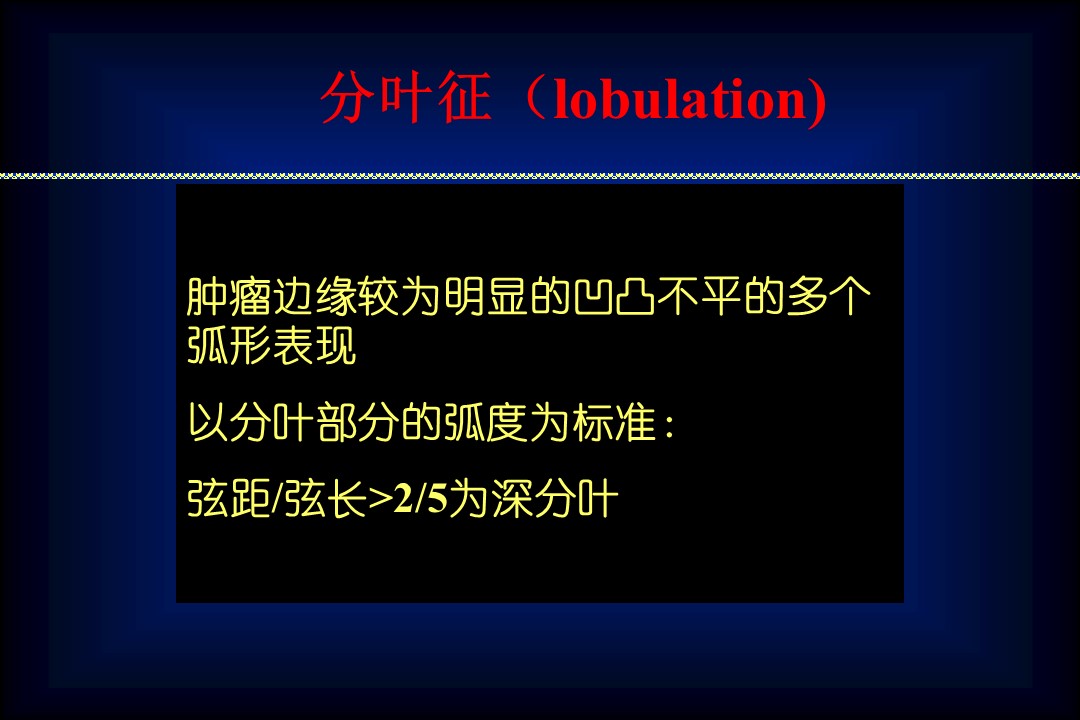 分叶征（lobulation)

肿瘤边缘较为明显的凹凸不平的多个弧形表现

以分叶部分的弧度为标准：

弦距/弦长>2/5为深分叶